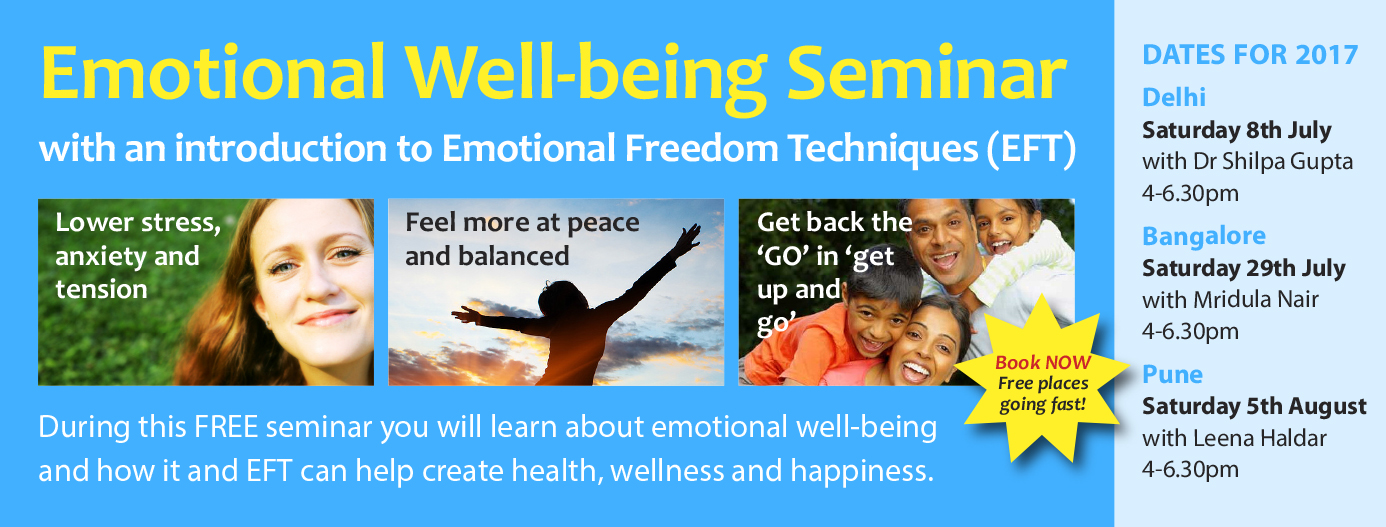 Emotional Well-being Seminar

with an introduction to Emotional Freedom Techniques (EFT)

Lower stress, anxiety and tension

Feel more at peace and balanced

Get back the 'GO' in 'get up and go'

Book NOW Free places going fast!

During this FREE seminar you will learn about emotional well-being and how it and EFT can help create health, wellness and happiness.

DATES FOR 2017

Delhi
Saturday 8th July
with Dr Shilpa Gupta
4-6.30pm

Bangalore
Saturday 29th July
with Mridula Nair
4-6.30pm

Pune
Saturday 5th August
with Leena Haldar
4-6.30pm